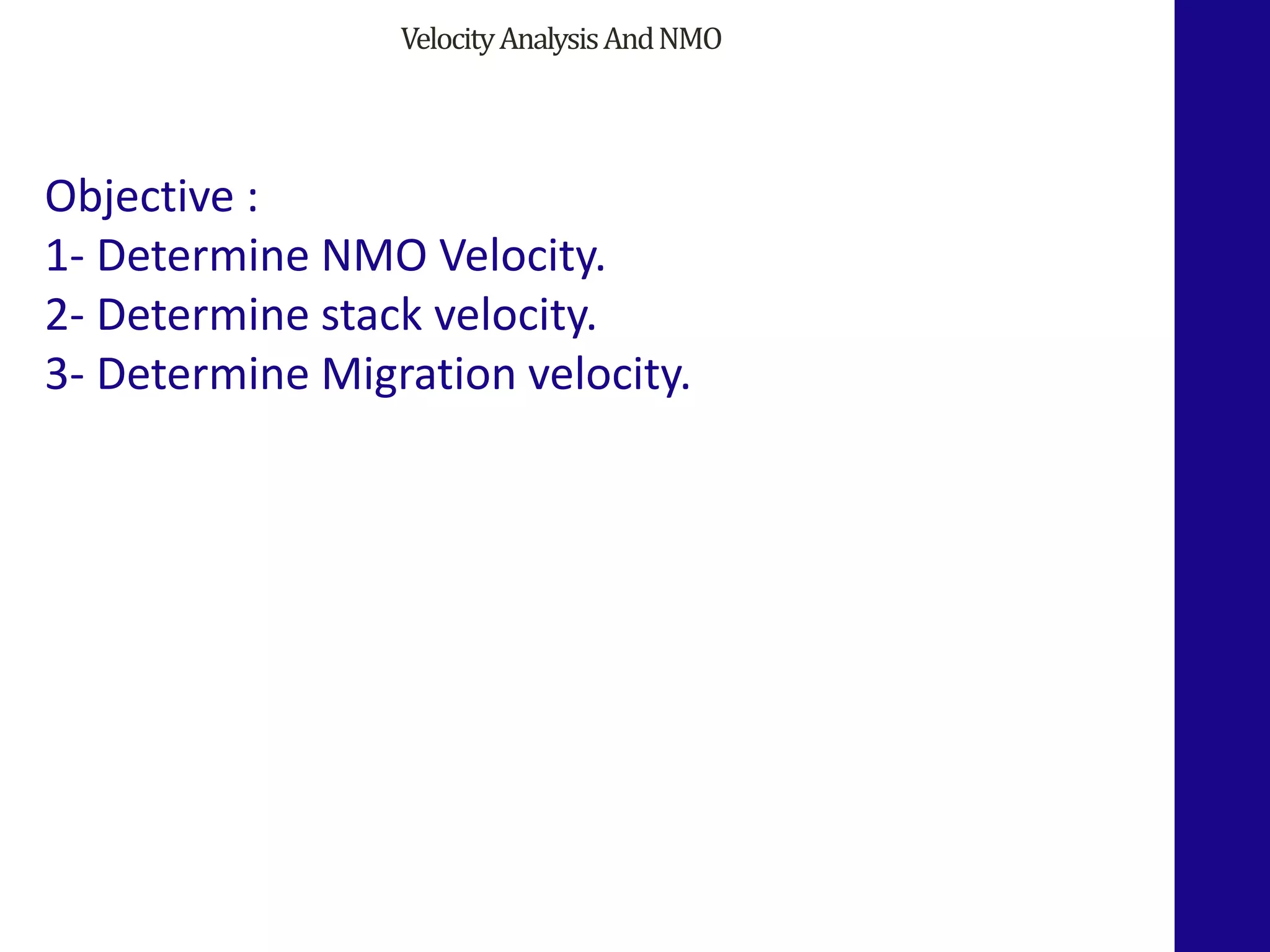 Velocity Analysis And NMO

Objective :
1- Determine NMO Velocity.
2- Determine stack velocity.
3- Determine Migration velocity.